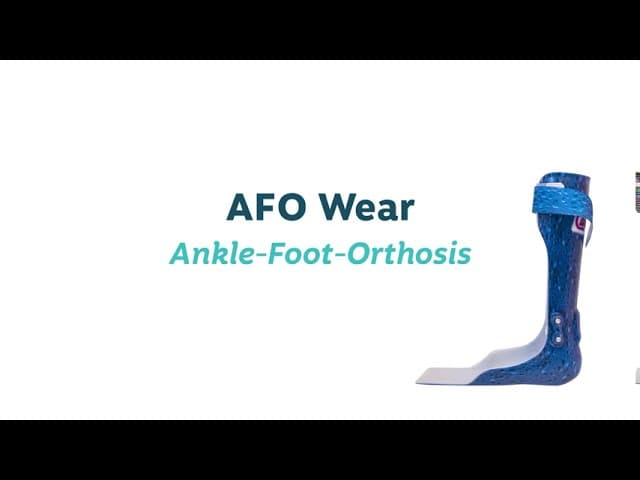 AFO Wear
Ankle-Foot-Orthosis